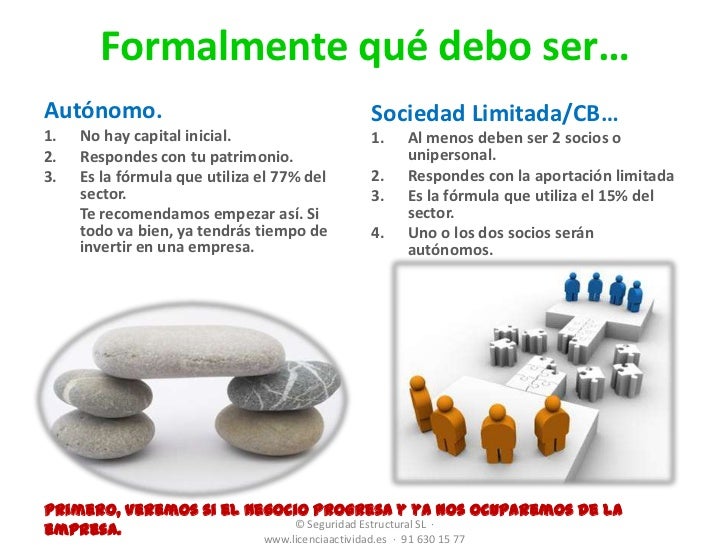 Formalmente qué debo ser…

Autónomo.
1. No hay capital inicial.
2. Respondes con tu patrimonio.
3. Es la fórmula que utiliza el 77% del sector.
Te recomendamos empezar así. Si todo va bien, ya tendrás tiempo de invertir en una empresa.

Sociedad Limitada/CB…
1. Al menos deben ser 2 socios o unipersonal.
2. Respondes con la aportación limitada
3. Es la fórmula que utiliza el 15% del sector.
4. Uno o los dos socios serán autónomos.

PRIMERO, VEREMOS SI EL NEGOCIO PROGRESA Y YA NOS OCUPAREMOS DE LA EMPRESA.

© Seguridad Estructural SL · www.licenciaactividad.es · 91 630 15 77